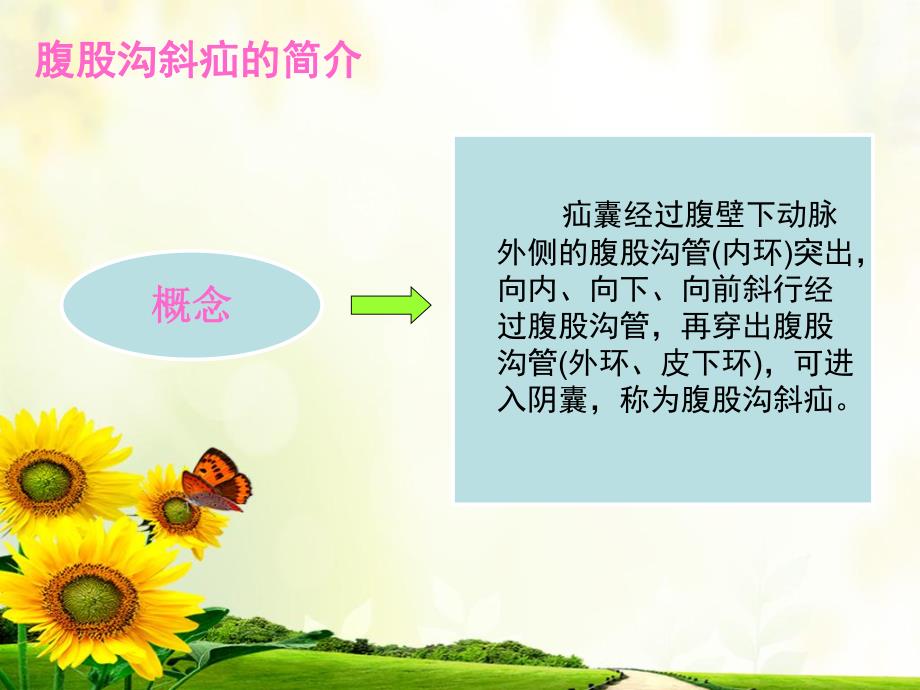 腹股沟斜疝的简介

概念

疝囊经过腹壁下动脉外侧的腹股沟管(内环)突出，向内、向下、向前斜行经过腹股沟管，再穿出腹股沟管(外环、皮下环)，可进入阴囊，称为腹股沟斜疝。